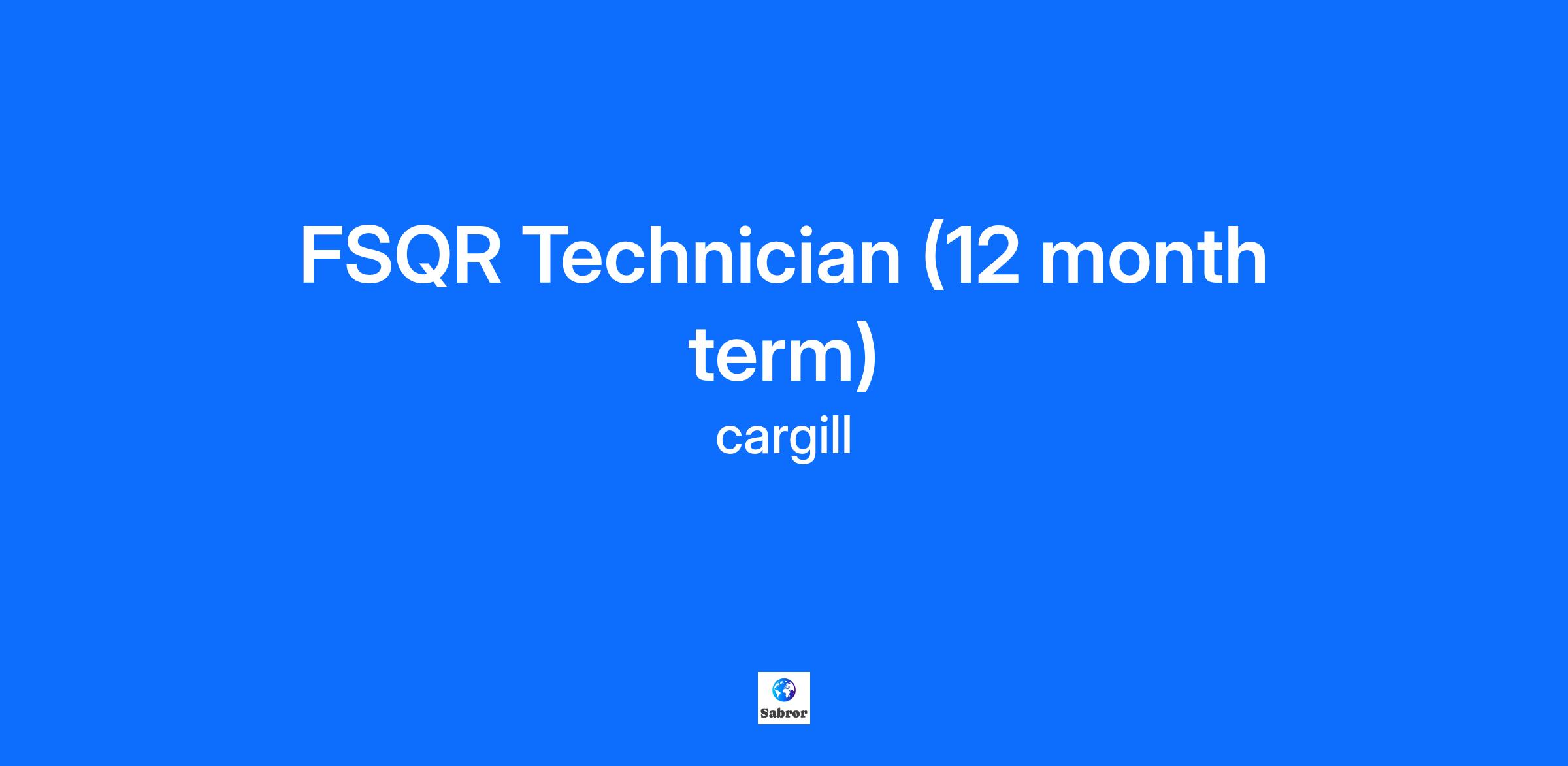 FSQR Technician (12 month term)

cargill

Sabror